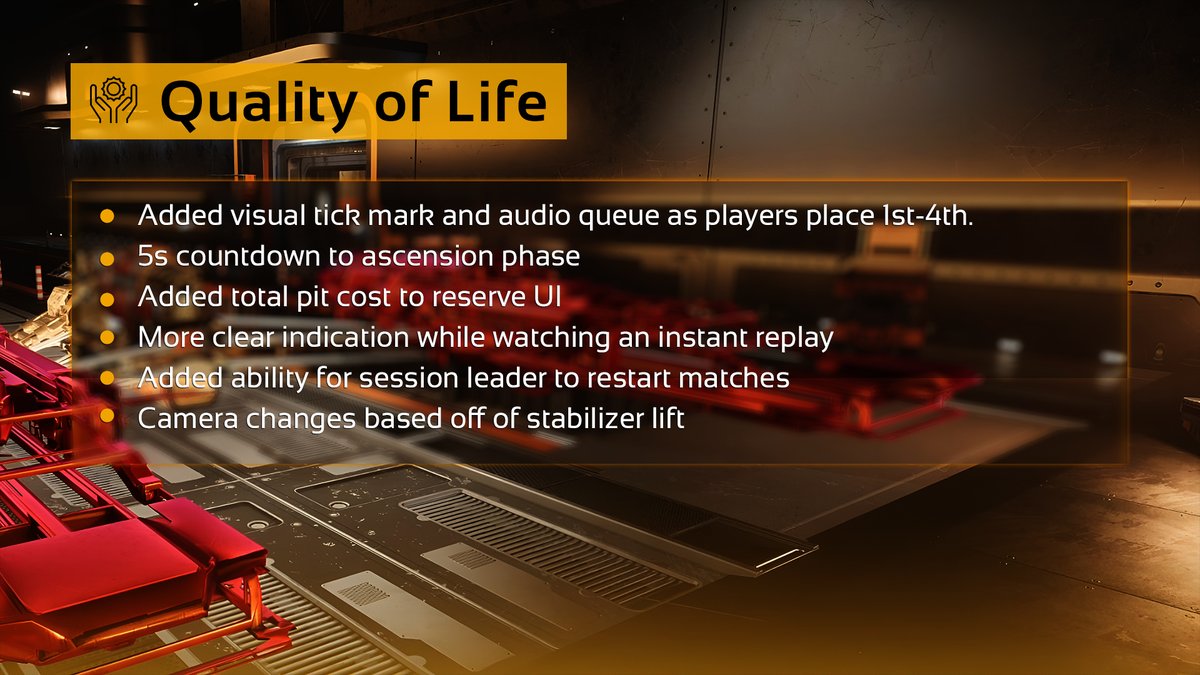 Quality of Life

- Added visual tick mark and audio queue as players place 1st-4th.
- 5s countdown to ascension phase
- Added total pit cost to reserve UI
- More clear indication while watching an instant replay
- Added ability for session leader to restart matches
- Camera changes based off of stabilizer lift